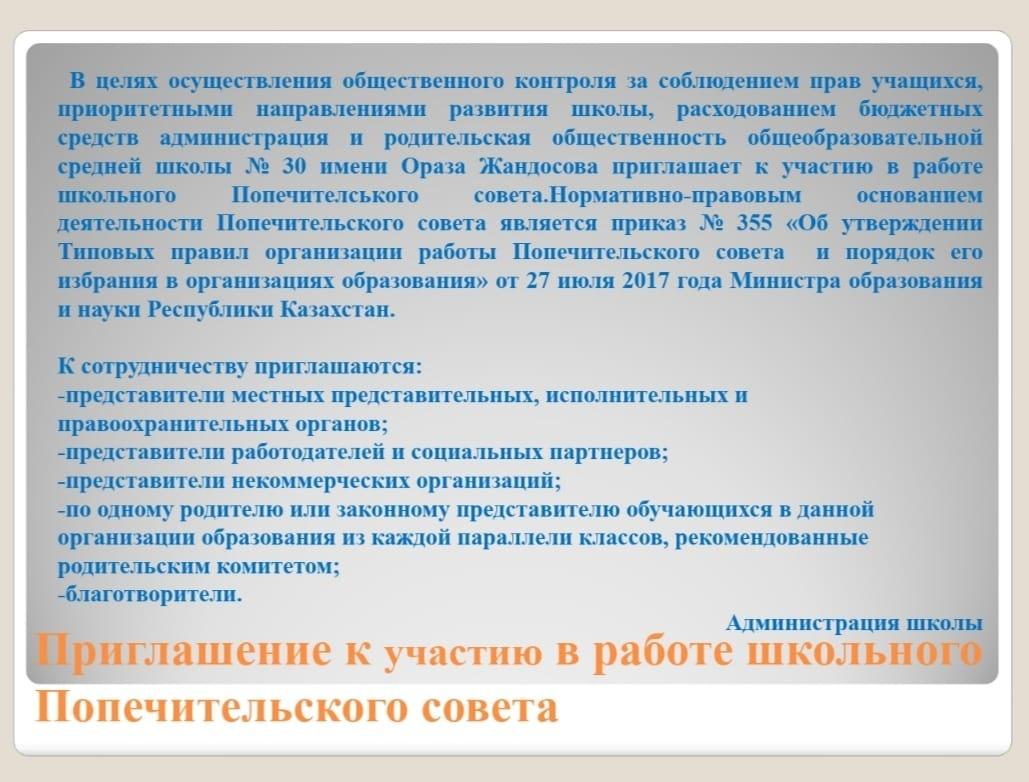 В целях осуществления общественного контроля за соблюдением прав учащихся, приоритетными направлениями развития школы, расходованием бюджетных средств администрация и родительская общественность общеобразовательной средней школы № 30 имени Ораза Жандосова приглашает к участию в работе школьного Попечителського совета.Нормативно-правовым основанием деятельности Попечительского совета является приказ № 355 «Об утверждении Типовых правил организации работы Попечительского совета и порядок его избрания в организациях образования» от 27 июля 2017 года Министра образования и науки Республики Казахстан.

К сотрудничеству приглашаются:
-представители местных представительных, исполнительных и правоохранительных органов;
-представители работодателей и социальных партнеров;
-представители некоммерческих организаций;
-по одному родителю или законному представителю обучающихся в данной организации образования из каждой параллели классов, рекомендованные родительским комитетом;
-благотворители.

Администрация школы

Приглашение к участию в работе школьного Попечительского совета